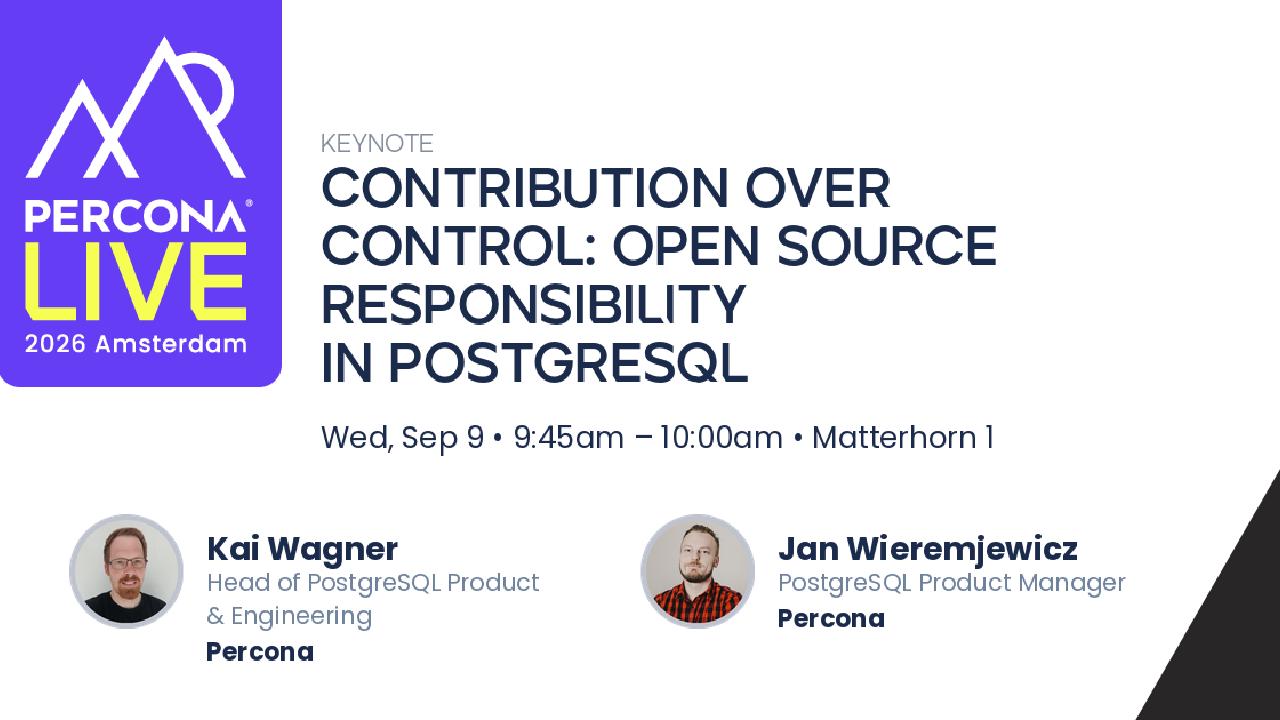 PERCONA®
LIVE
2026 Amsterdam

KEYNOTE

CONTRIBUTION OVER CONTROL: OPEN SOURCE RESPONSIBILITY IN POSTGRESQL

Wed, Sep 9 • 9:45am – 10:00am • Matterhorn 1

Kai Wagner
Head of PostgreSQL Product & Engineering
Percona

Jan Wieremjewicz
PostgreSQL Product Manager
Percona